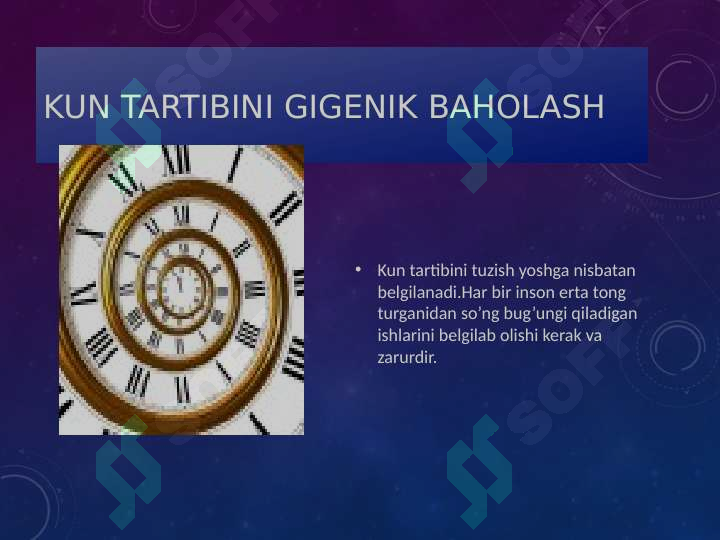 KUN TARTIBINI GIGENIK BAHOLASH

• Kun tartibini tuzish yoshga nisbatan belgilanadi.Har bir inson erta tong turganidan so’ng bug’ungi qiladigan ishlarini belgilab olishi kerak va zarurdir.